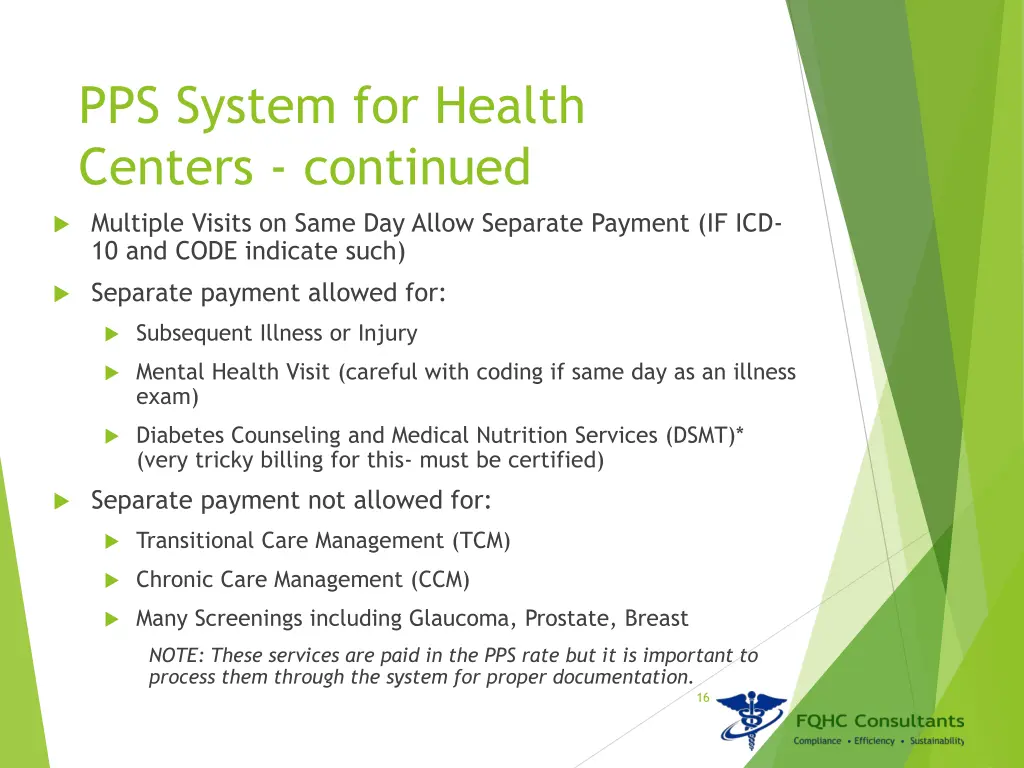 PPS System for Health Centers - continued

Multiple Visits on Same Day Allow Separate Payment (IF ICD-10 and CODE indicate such)

Separate payment allowed for:

Subsequent Illness or Injury

Mental Health Visit (careful with coding if same day as an illness exam)

Diabetes Counseling and Medical Nutrition Services (DSMT)* (very tricky billing for this- must be certified)

Separate payment not allowed for:

Transitional Care Management (TCM)

Chronic Care Management (CCM)

Many Screenings including Glaucoma, Prostate, Breast

NOTE: These services are paid in the PPS rate but it is important to process them through the system for proper documentation.

16

FQHC Consultants
Compliance • Efficiency • Sustainability